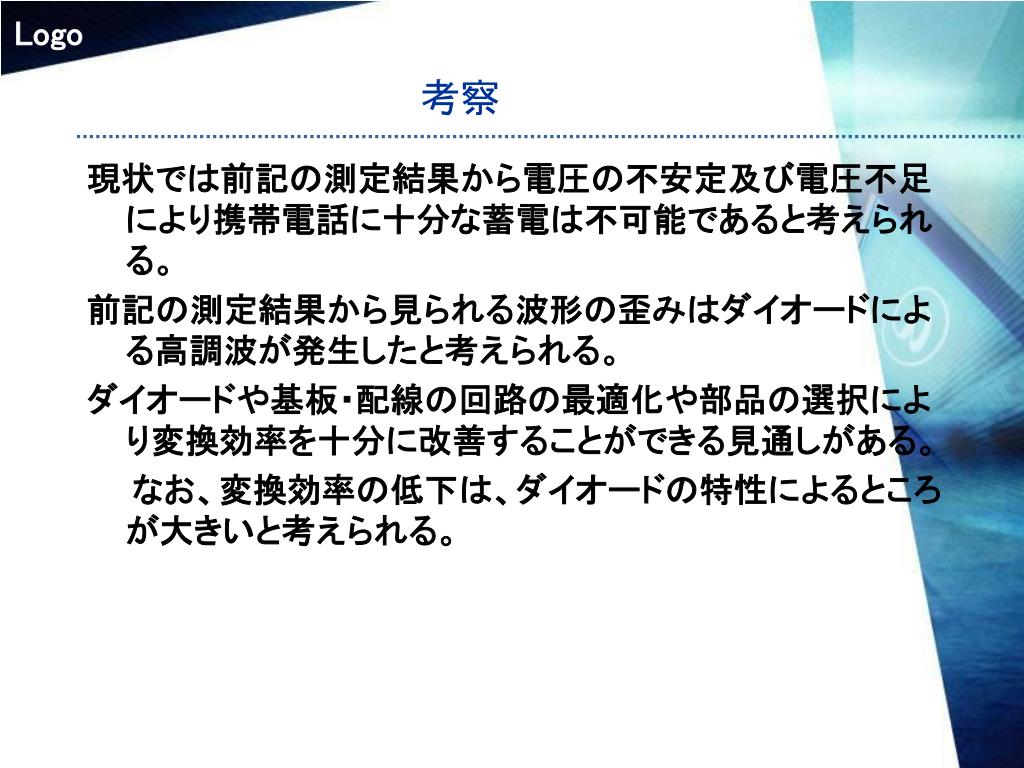 Logo

考察

現状では前記の測定結果から電圧の不安定及び電圧不足により携帯電話に十分な蓄電は不可能であると考えられる。

前記の測定結果から見られる波形の歪みはダイオードによる高調波が発生したと考えられる。

ダイオードや基板・配線の回路の最適化や部品の選択により変換効率を十分に改善することができる見通しがある。

なお、変換効率の低下は、ダイオードの特性によるところが大きいと考えられる。